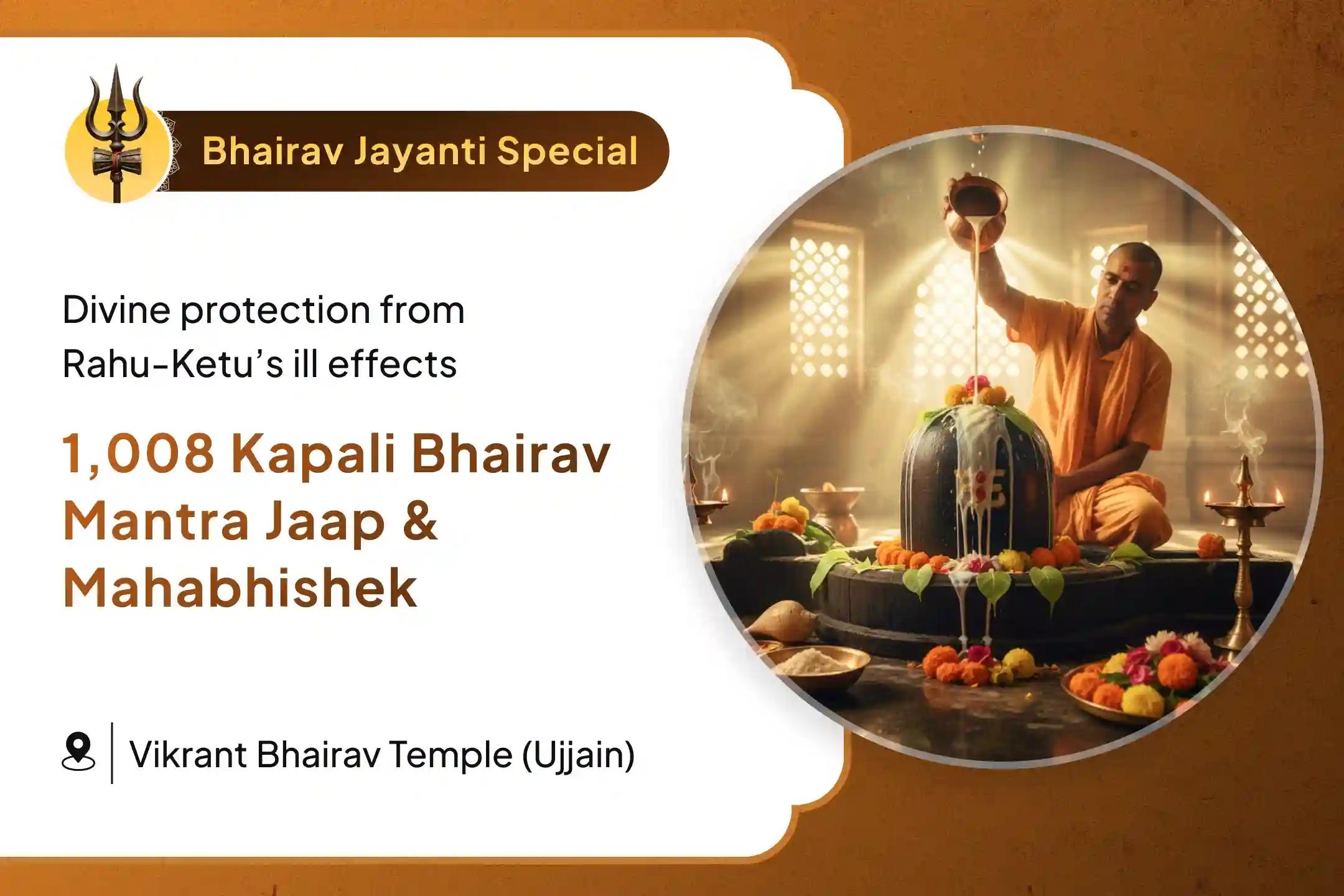 Bhairav Jayanti Special

Divine protection from Rahu-Ketu's ill effects

1,008 Kapali Bhairav Mantra Jaap & Mahabhishek

Vikrant Bhairav Temple (Ujjain)